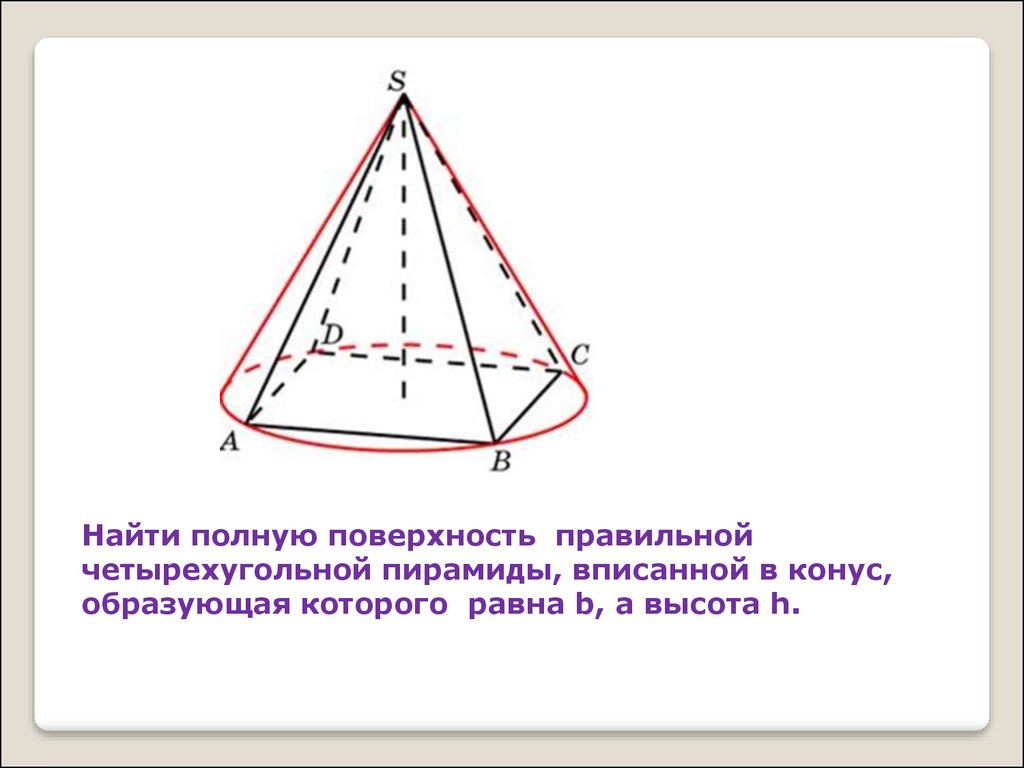 S

D

C

A

B

Найти полную поверхность правильной четырехугольной пирамиды, вписанной в конус, образующая которого равна b, а высота h.